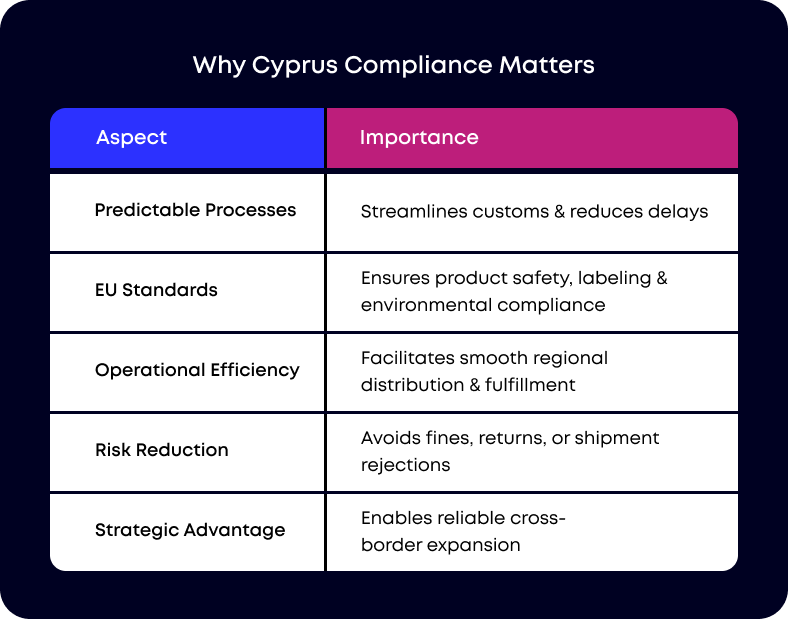 Why Cyprus Compliance Matters

| Aspect | Importance |
|---|---|
| Predictable Processes | Streamlines customs & reduces delays |
| EU Standards | Ensures product safety, labeling & environmental compliance |
| Operational Efficiency | Facilitates smooth regional distribution & fulfillment |
| Risk Reduction | Avoids fines, returns, or shipment rejections |
| Strategic Advantage | Enables reliable cross-border expansion |